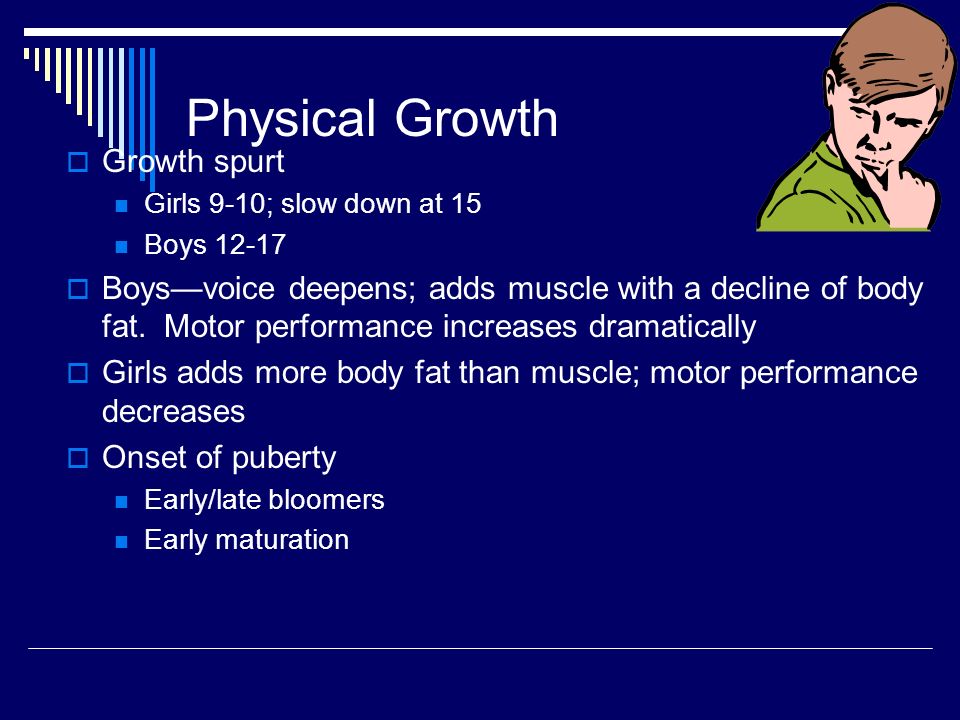 Physical Growth

Growth spurt

Girls 9-10; slow down at 15

Boys 12-17

Boys—voice deepens; adds muscle with a decline of body fat. Motor performance increases dramatically

Girls adds more body fat than muscle; motor performance decreases

Onset of puberty

Early/late bloomers

Early maturation